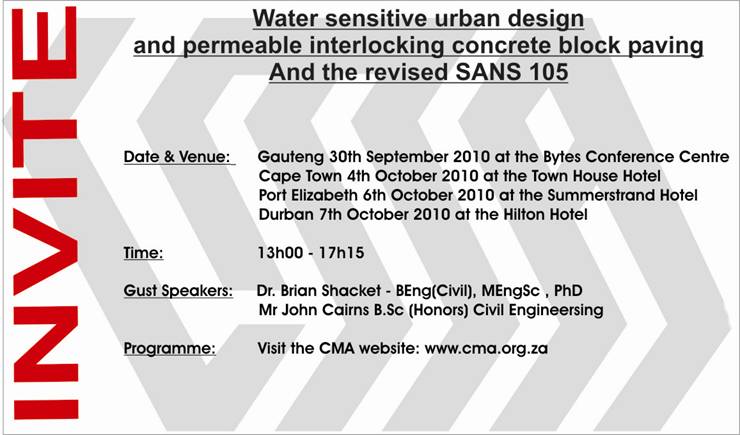 INVITE

Water sensitive urban design
and permeable interlocking concrete block paving
And the revised SANS 105

Date & Venue: Gauteng 30th September 2010 at the Bytes Conference Centre
Cape Town 4th October 2010 at the Town House Hotel
Port Elizabeth 6th October 2010 at the Summerstrand Hotel
Durban 7th October 2010 at the Hilton Hotel

Time: 13h00 - 17h15

Gust Speakers: Dr. Brian Shacket - BEng(Civil), MEngSc , PhD
Mr John Cairns B.Sc (Honors) Civil Engineersing

Programme: Visit the CMA website: www.cma.org.za